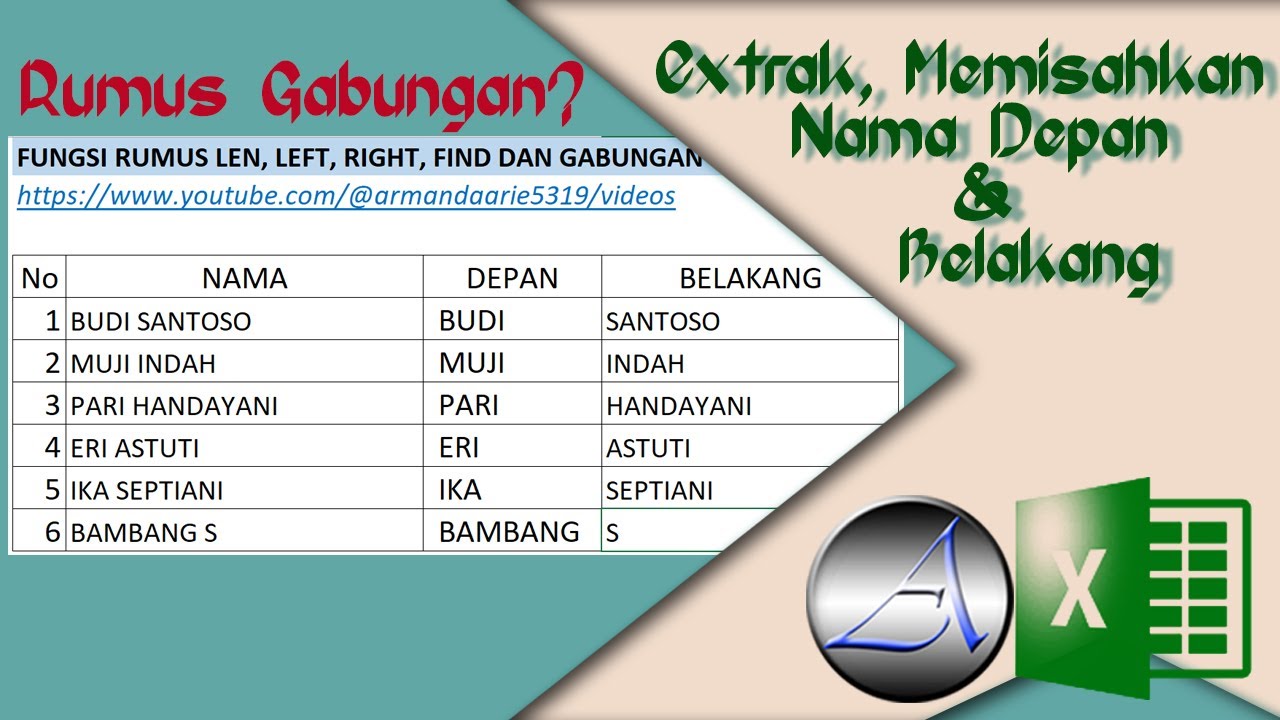 Rumus Gabungan?

Extrak, Memisahkan Nama Depan & Belakang

FUNGSI RUMUS LEN, LEFT, RIGHT, FIND DAN GABUNGAN
https://www.youtube.com/@armandaarie5319/videos

| No | NAMA | DEPAN | BELAKANG |
|---|---|---|---|
| 1 | BUDI SANTOSO | BUDI | SANTOSO |
| 2 | MUJI INDAH | MUJI | INDAH |
| 3 | PARI HANDAYANI | PARI | HANDAYANI |
| 4 | ERI ASTUTI | ERI | ASTUTI |
| 5 | IKA SEPTIANI | IKA | SEPTIANI |
| 6 | BAMBANG S | BAMBANG | S |

A

X